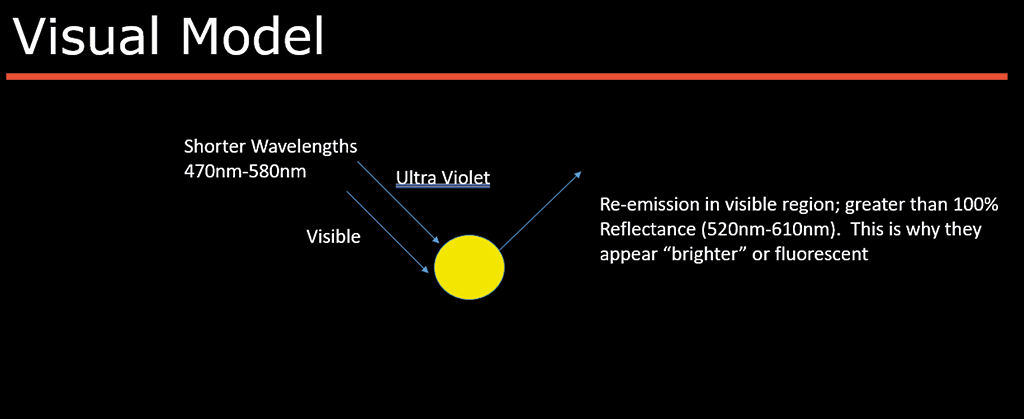 Visual Model

Shorter Wavelengths
470nm-580nm

Ultra Violet

Visible

Re-emission in visible region; greater than 100% Reflectance (520nm-610nm). This is why they appear “brighter” or fluorescent